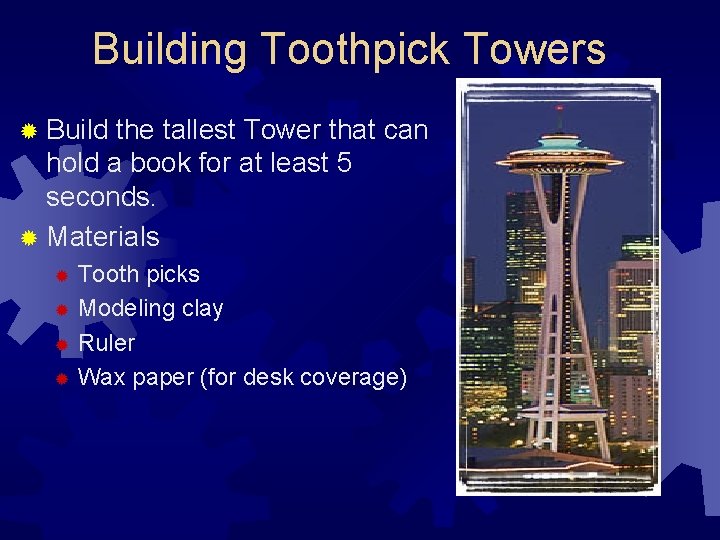 Building Toothpick Towers

Build the tallest Tower that can hold a book for at least 5 seconds.

Materials

Tooth picks

Modeling clay

Ruler

Wax paper (for desk coverage)